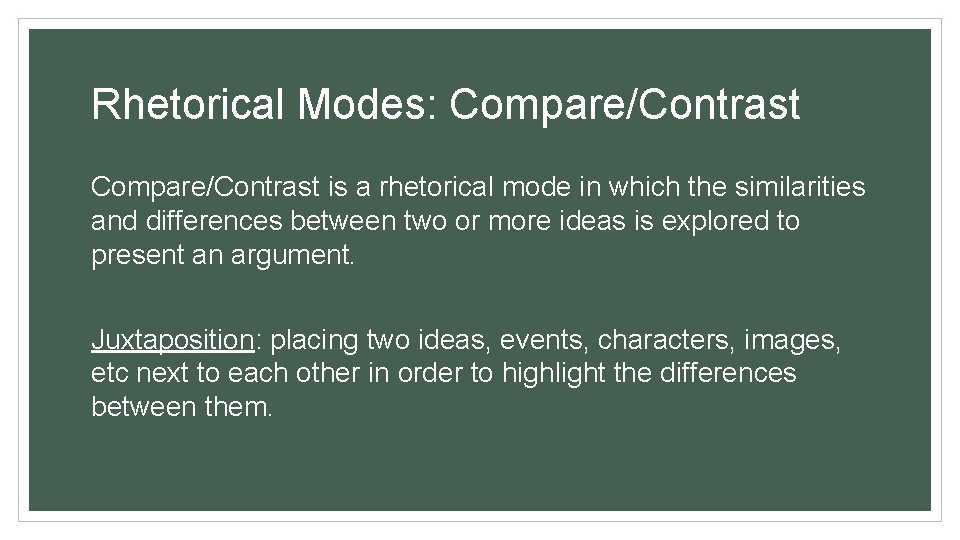 Rhetorical Modes: Compare/Contrast

Compare/Contrast is a rhetorical mode in which the similarities and differences between two or more ideas is explored to present an argument.

Juxtaposition: placing two ideas, events, characters, images, etc next to each other in order to highlight the differences between them.